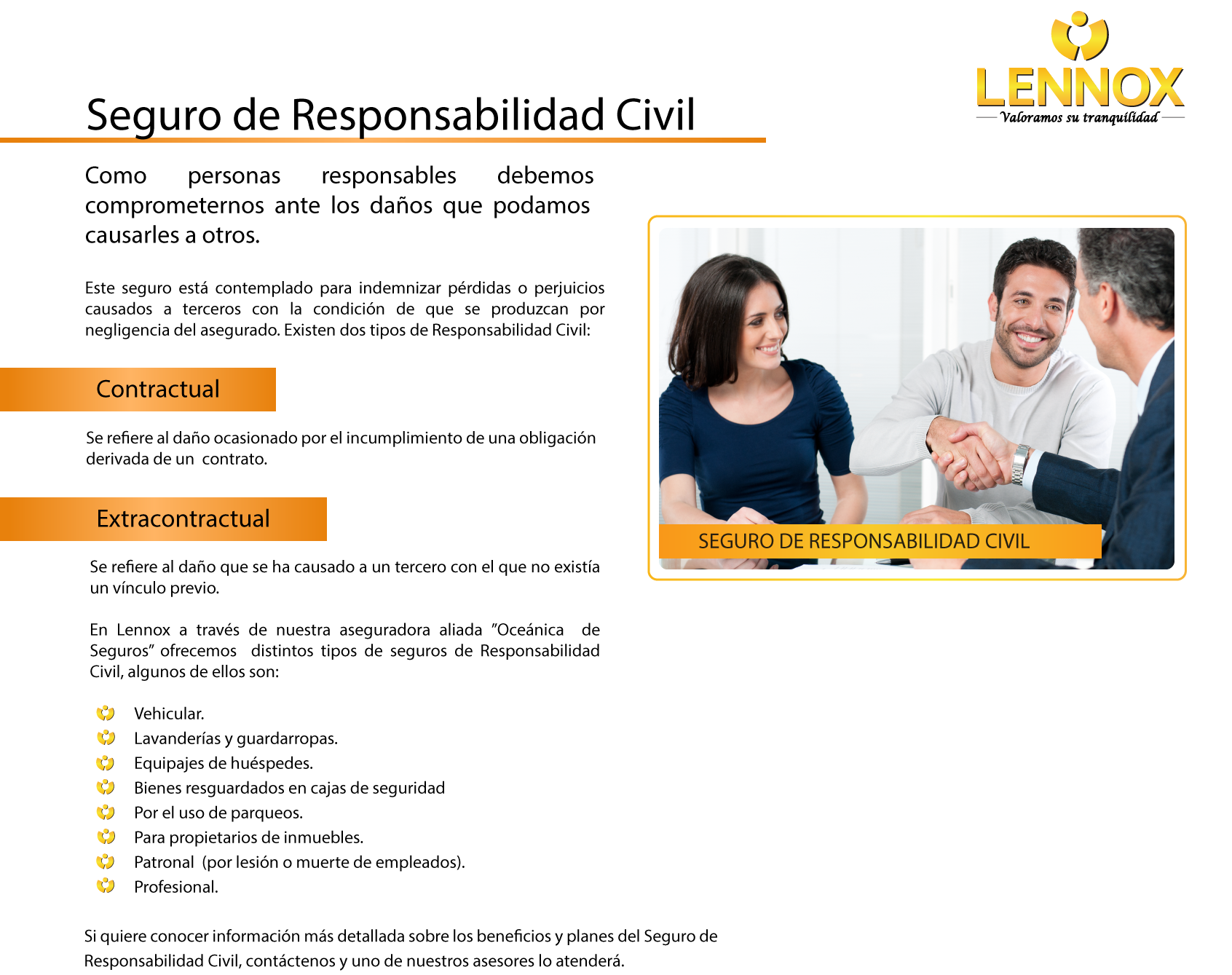 LENNOX
Valoramos su tranquilidad

Seguro de Responsabilidad Civil

Como personas responsables debemos comprometernos ante los daños que podamos causarles a otros.

Este seguro está contemplado para indemnizar pérdidas o perjuicios causados a terceros con la condición de que se produzcan por negligencia del asegurado. Existen dos tipos de Responsabilidad Civil:

Contractual

Se refiere al daño ocasionado por el incumplimiento de una obligación derivada de un contrato.

Extracontractual

Se refiere al daño que se ha causado a un tercero con el que no existía un vínculo previo.

En Lennox a través de nuestra aseguradora aliada "Oceánica de Seguros" ofrecemos distintos tipos de seguros de Responsabilidad Civil, algunos de ellos son:

Vehicular.
Lavanderías y guardarropas.
Equipajes de huéspedes.
Bienes resguardados en cajas de seguridad
Por el uso de parqueos.
Para propietarios de inmuebles.
Patronal (por lesión o muerte de empleados).
Profesional.

Si quiere conocer información más detallada sobre los beneficios y planes del Seguro de Responsabilidad Civil, contáctenos y uno de nuestros asesores lo atenderá.

SEGURO DE RESPONSABILIDAD CIVIL